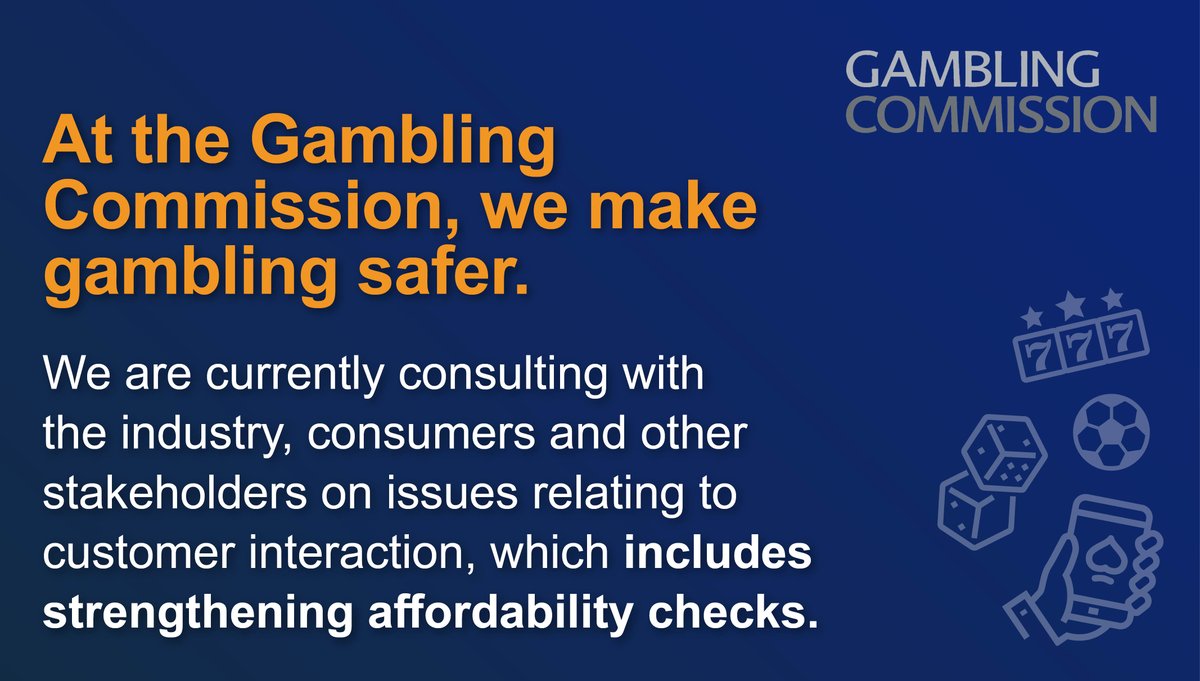 GAMBLING COMMISSION

At the Gambling Commission, we make gambling safer.

We are currently consulting with the industry, consumers and other stakeholders on issues relating to customer interaction, which includes strengthening affordability checks.

777